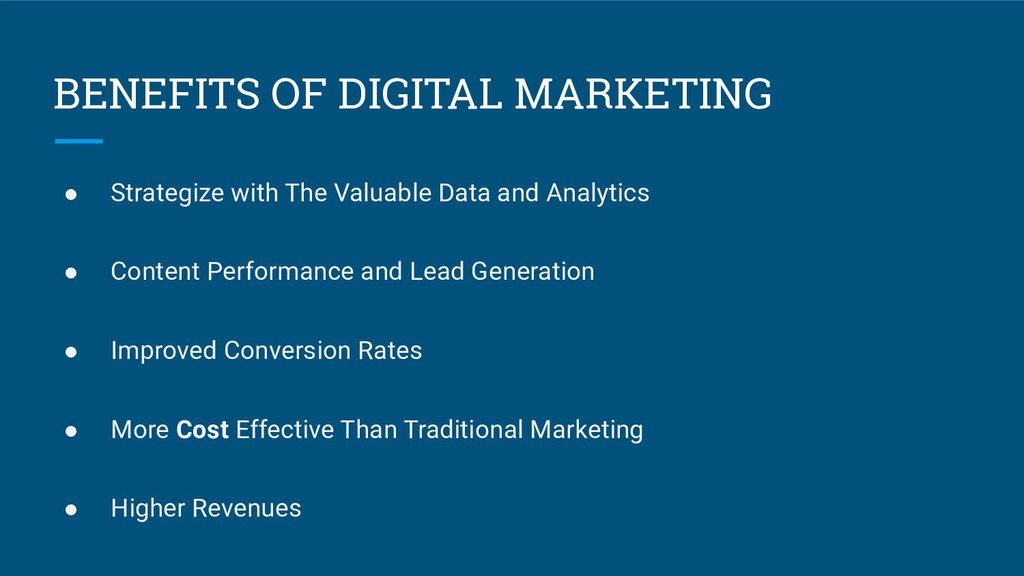 BENEFITS OF DIGITAL MARKETING

● Strategize with The Valuable Data and Analytics

● Content Performance and Lead Generation

● Improved Conversion Rates

● More Cost Effective Than Traditional Marketing

● Higher Revenues